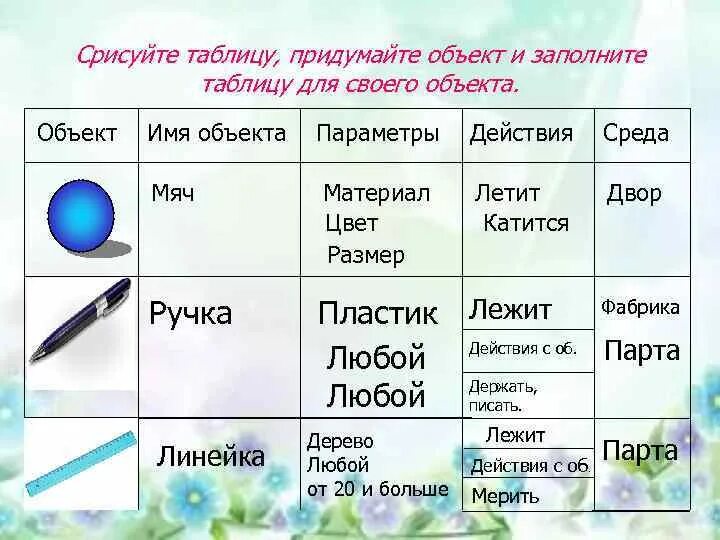 Срисуйте таблицу, придумайте объект и заполните таблицу для своего объекта.

| Объект | Имя объекта | Параметры | Действия | Среда |
|---|---|---|---|---|
| | Мяч | Материал Цвет Размер | Летит Катится | Двор |
| | Ручка | Пластик Любой Любой | Лежит Действия с об. Держать, писать. | Фабрика Парта |
| | Линейка | Дерево Любой от 20 и больше | Лежит Действия с об. Мерить | Парта |